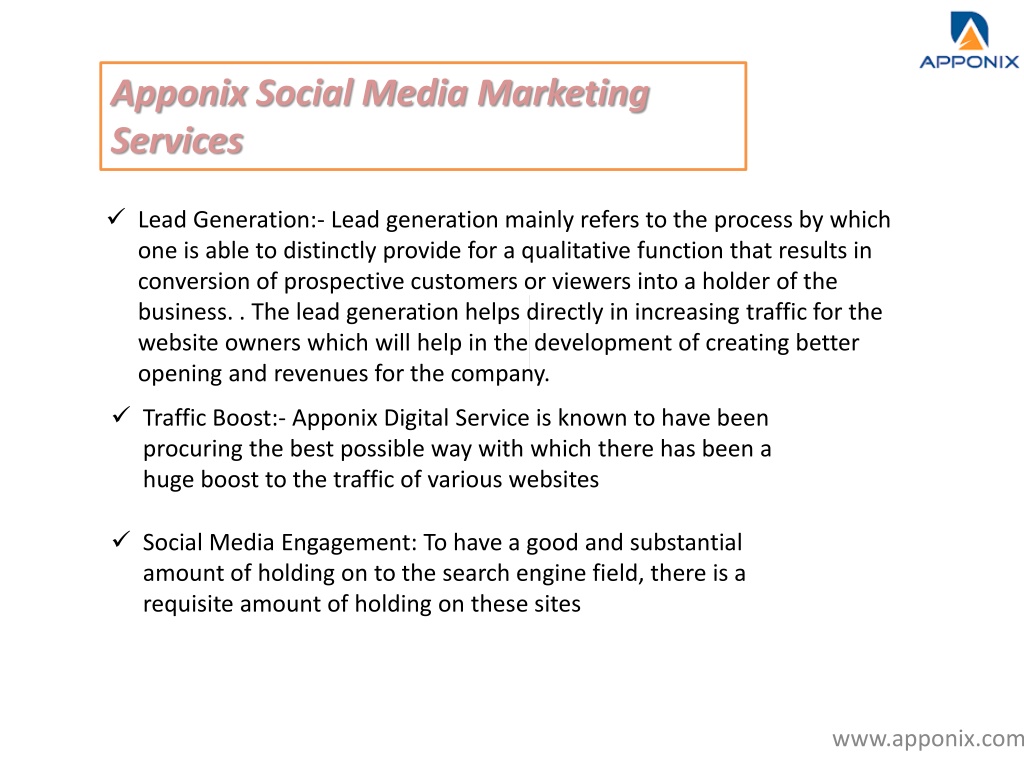 APPONIX

Apponix Social Media Marketing Services

✓ Lead Generation:- Lead generation mainly refers to the process by which one is able to distinctly provide for a qualitative function that results in conversion of prospective customers or viewers into a holder of the business. . The lead generation helps directly in increasing traffic for the website owners which will help in the development of creating better opening and revenues for the company.

✓ Traffic Boost:- Apponix Digital Service is known to have been procuring the best possible way with which there has been a huge boost to the traffic of various websites

✓ Social Media Engagement: To have a good and substantial amount of holding on to the search engine field, there is a requisite amount of holding on these sites

www.apponix.com